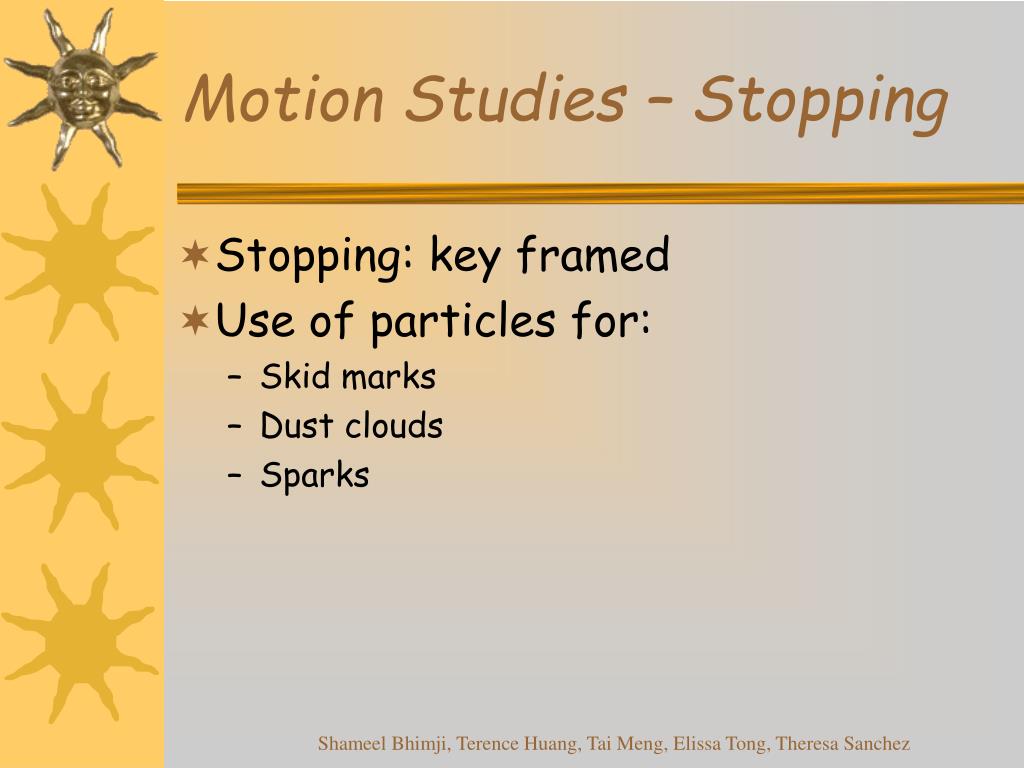 Motion Studies – Stopping

Stopping: key framed
Use of particles for:
– Skid marks
– Dust clouds
– Sparks

Shameel Bhimji, Terence Huang, Tai Meng, Elissa Tong, Theresa Sanchez